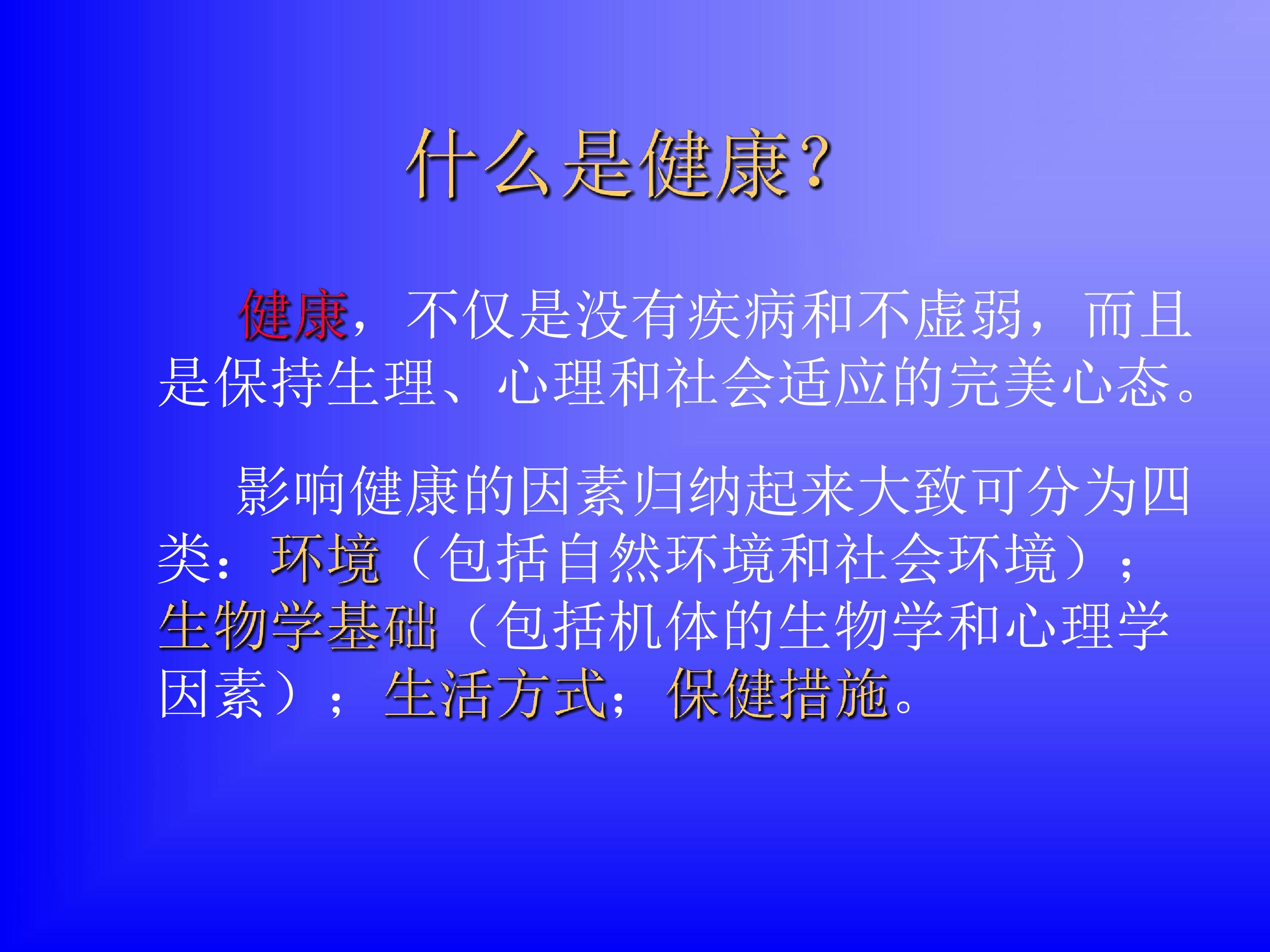 什么是健康?

健康，不仅是没有疾病和不虚弱，而且是保持生理、心理和社会适应的完美心态。

影响健康的因素归纳起来大致可分为四类：环境（包括自然环境和社会环境）；生物学基础（包括机体的生物学和心理学因素）；生活方式；保健措施。